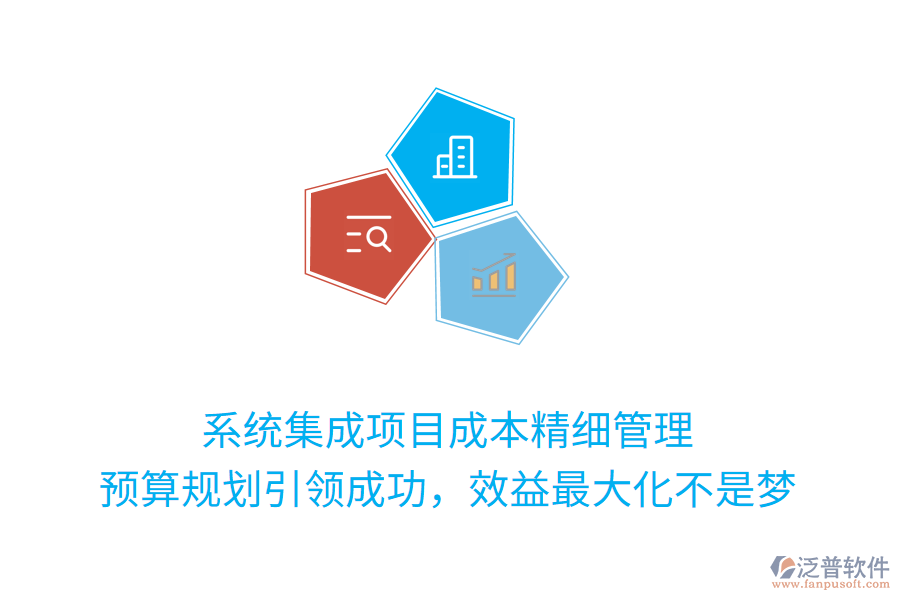 系统集成项目成本精细管理
预算规划引领成功，效益最大化不是梦

泛普软件
www.fanpusoft.com